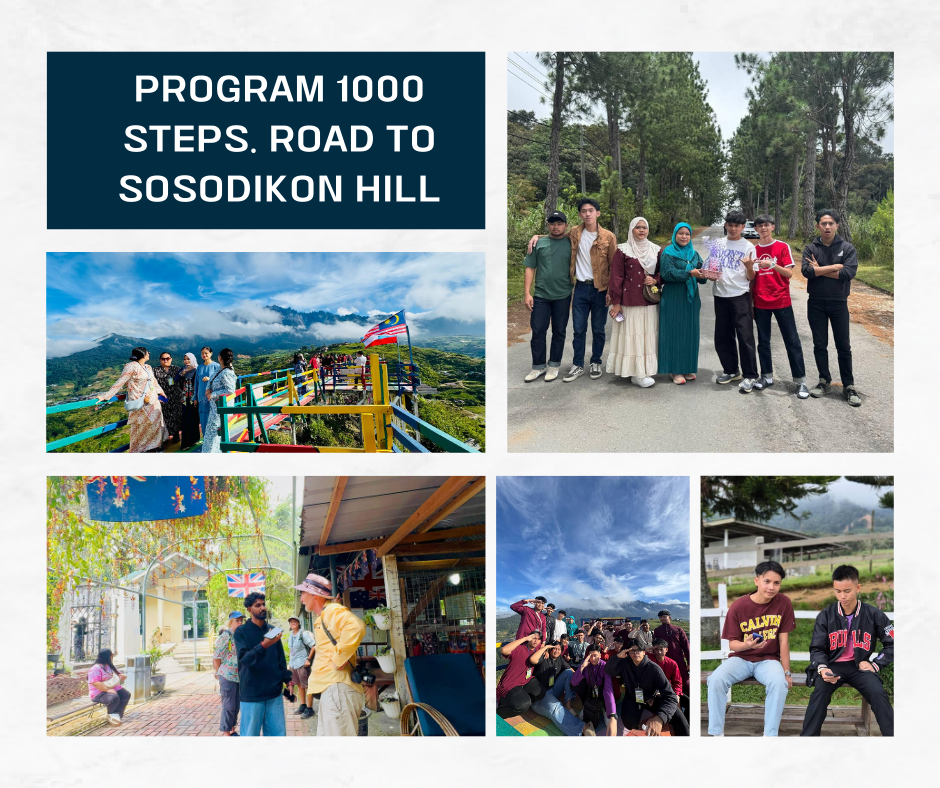 PROGRAM 1000 STEPS. ROAD TO SOSODIKON HILL

CALVIN

BULLS